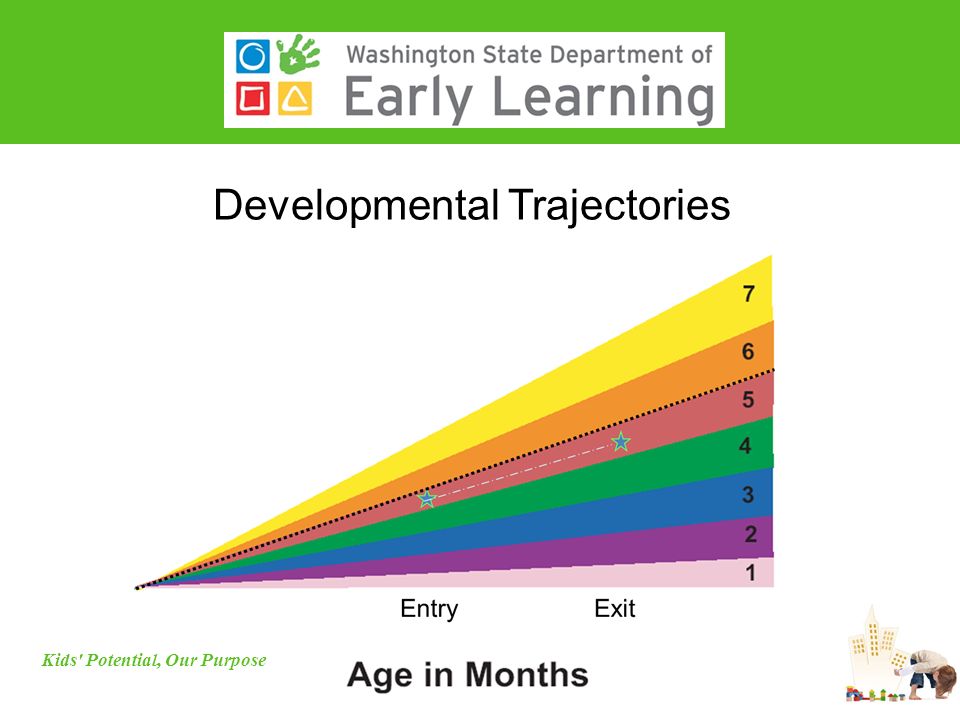 Washington State Department of
Early Learning

Developmental Trajectories

7
6
5
4
3
2
1

Entry
Exit

Kids' Potential, Our Purpose

Age in Months